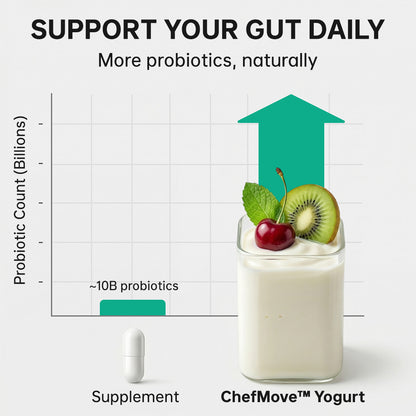 SUPPORT YOUR GUT DAILY

More probiotics, naturally

Probiotic Count (Billions)

~10B probiotics

Supplement

ChefMove™ Yogurt